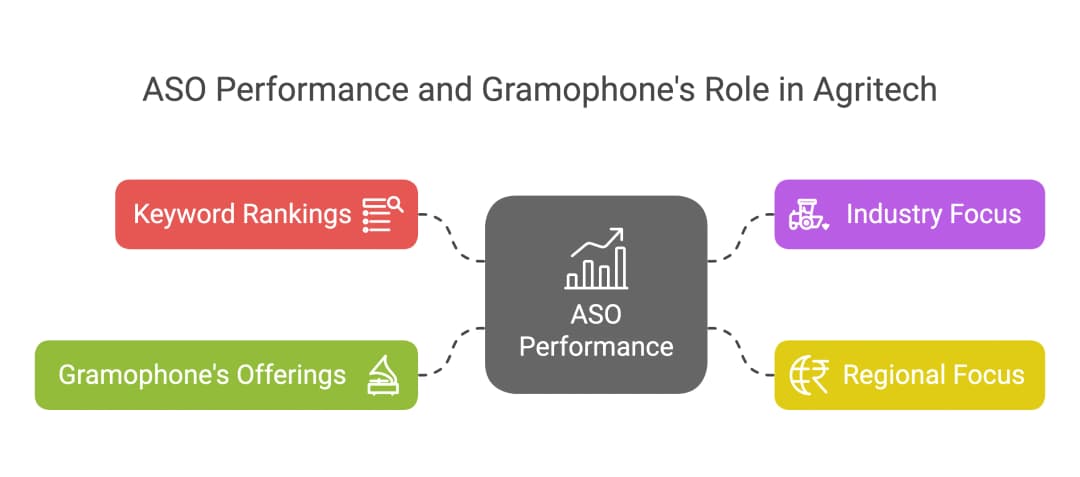 ASO Performance and Gramophone's Role in Agritech

Keyword Rankings

Gramophone's Offerings

ASO Performance

Industry Focus

Regional Focus